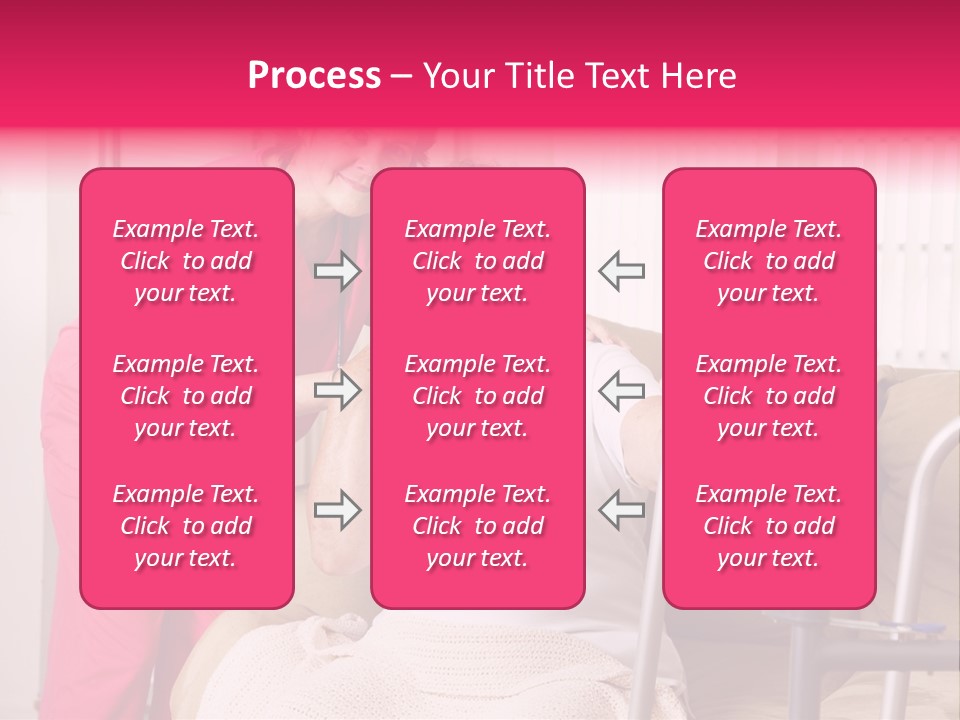 Process – Your Title Text Here

Example Text. Click to add your text.

Example Text. Click to add your text.

Example Text. Click to add your text.

Example Text. Click to add your text.

Example Text. Click to add your text.

Example Text. Click to add your text.

Example Text. Click to add your text.

Example Text. Click to add your text.

Example Text. Click to add your text.